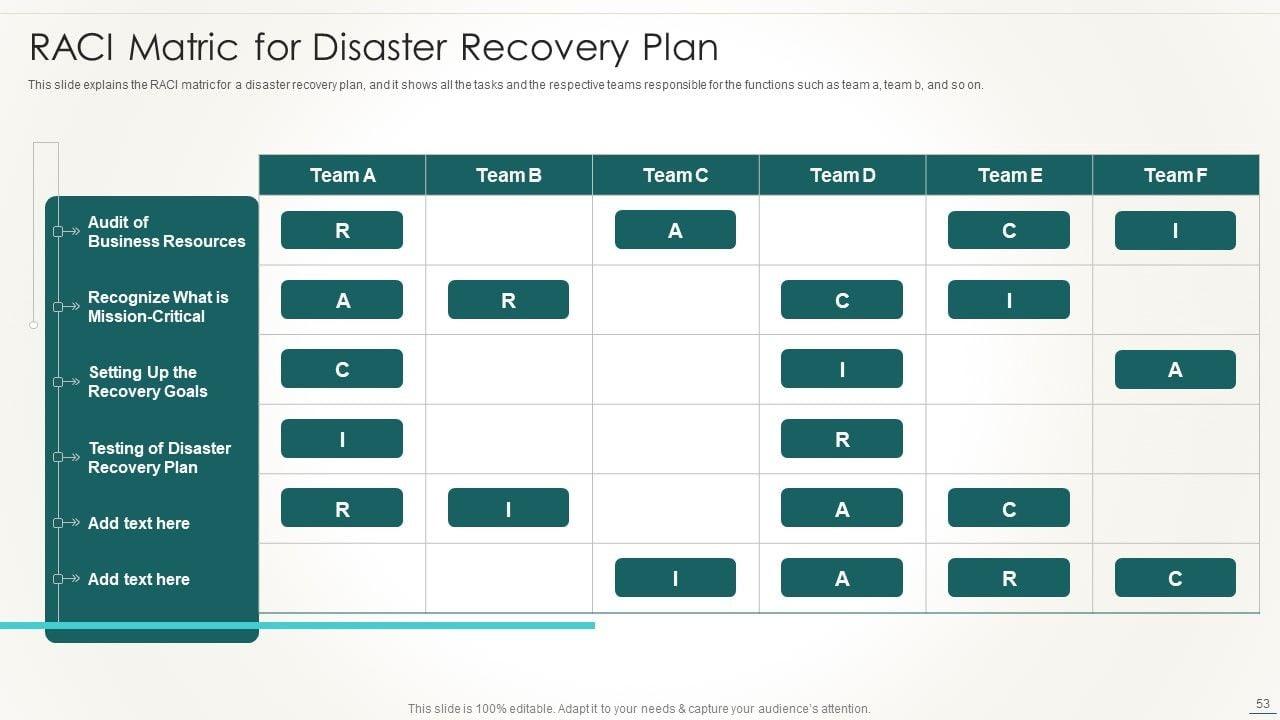 RACI Matric for Disaster Recovery Plan

This slide explains the RACI matric for a disaster recovery plan, and it shows all the tasks and the respective teams responsible for the functions such as team a, team b, and so on.

| | Team A | Team B | Team C | Team D | Team E | Team F |
|---|---|---|---|---|---|---|
| Audit of Business Resources | R | | A | | C | I |
| Recognize What is Mission-Critical | A | R | | C | I | |
| Setting Up the Recovery Goals | C | | | I | | A |
| Testing of Disaster Recovery Plan | I | | | R | | |
| Add text here | R | I | | A | C | |
| Add text here | | | I | A | R | C |

This slide is 100% editable. Adapt it to your needs & capture your audience's attention.

53